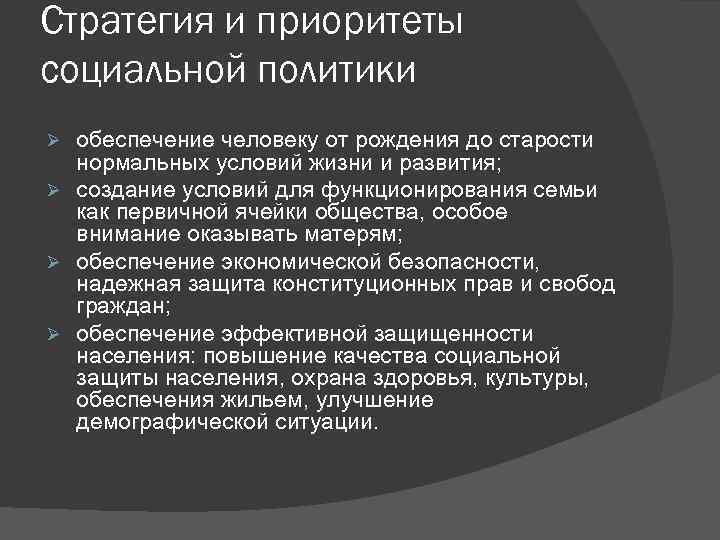 Стратегия и приоритеты социальной политики

➢ обеспечение человеку от рождения до старости нормальных условий жизни и развития;
➢ создание условий для функционирования семьи как первичной ячейки общества, особое внимание оказывать матерям;
➢ обеспечение экономической безопасности, надежная защита конституционных прав и свобод граждан;
➢ обеспечение эффективной защищенности населения: повышение качества социальной защиты населения, охрана здоровья, культуры, обеспечения жильем, улучшение демографической ситуации.